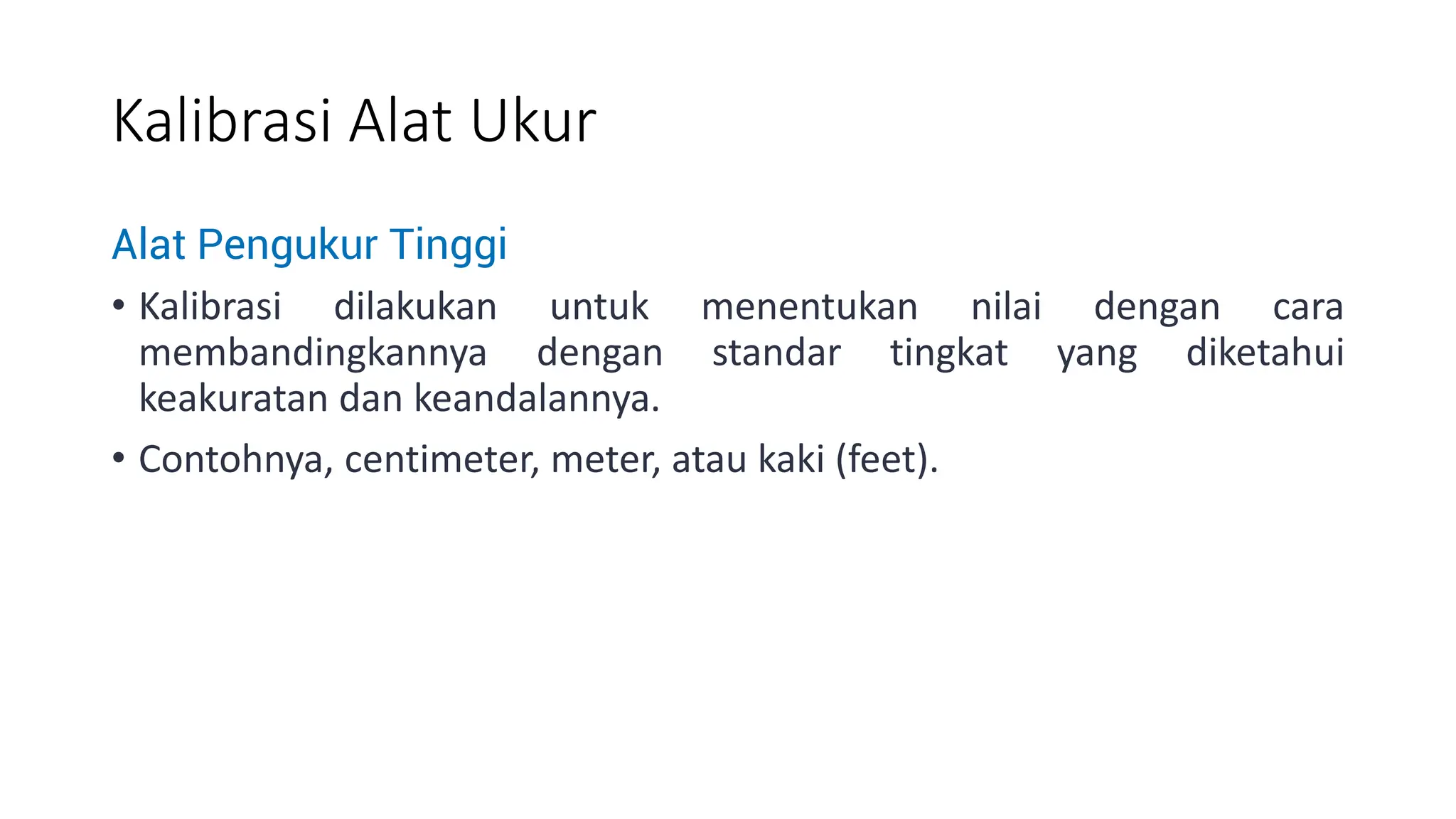 Kalibrasi Alat Ukur

Alat Pengukur Tinggi

• Kalibrasi dilakukan untuk menentukan nilai dengan cara membandingkannya dengan standar tingkat yang diketahui keakuratan dan keandalannya.

• Contohnya, centimeter, meter, atau kaki (feet).